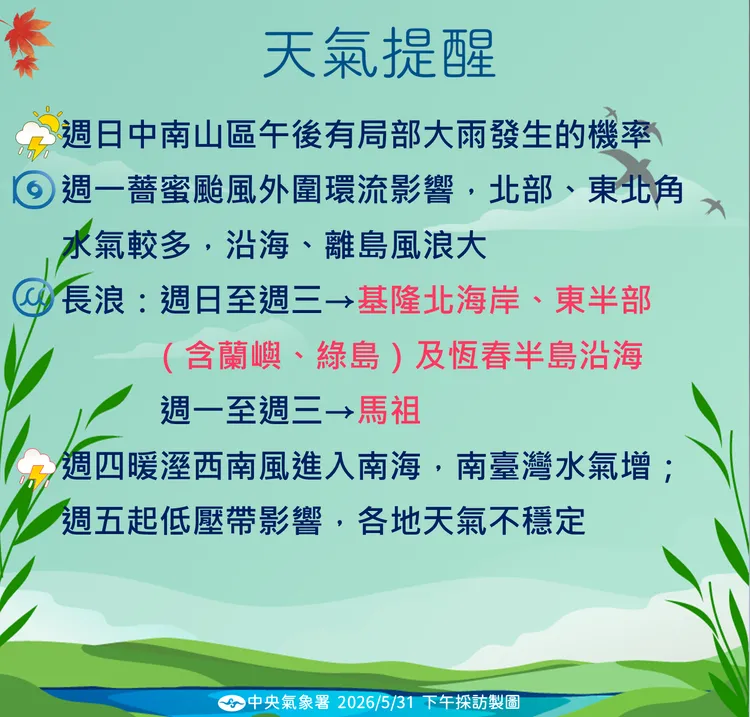 天氣提醒

週日中南山區午後有局部大雨發生的機率

週一薔蜜颱風外圍環流影響，北部、東北角水氣較多，沿海、離島風浪大

長浪：週日至週三→基隆北海岸、東半部（含蘭嶼、綠島）及恆春半島沿海
週一至週三→馬祖

週四暖溼西南風進入南海，南臺灣水氣增；週五起低壓帶影響，各地天氣不穩定

中央氣象署 2026/5/31 下午採訪製圖